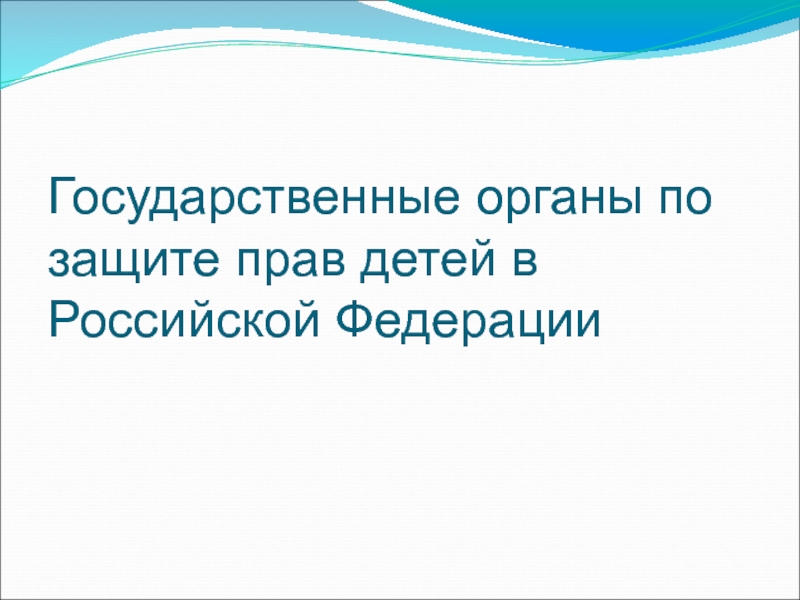 Государственные органы по защите прав детей в Российской Федерации